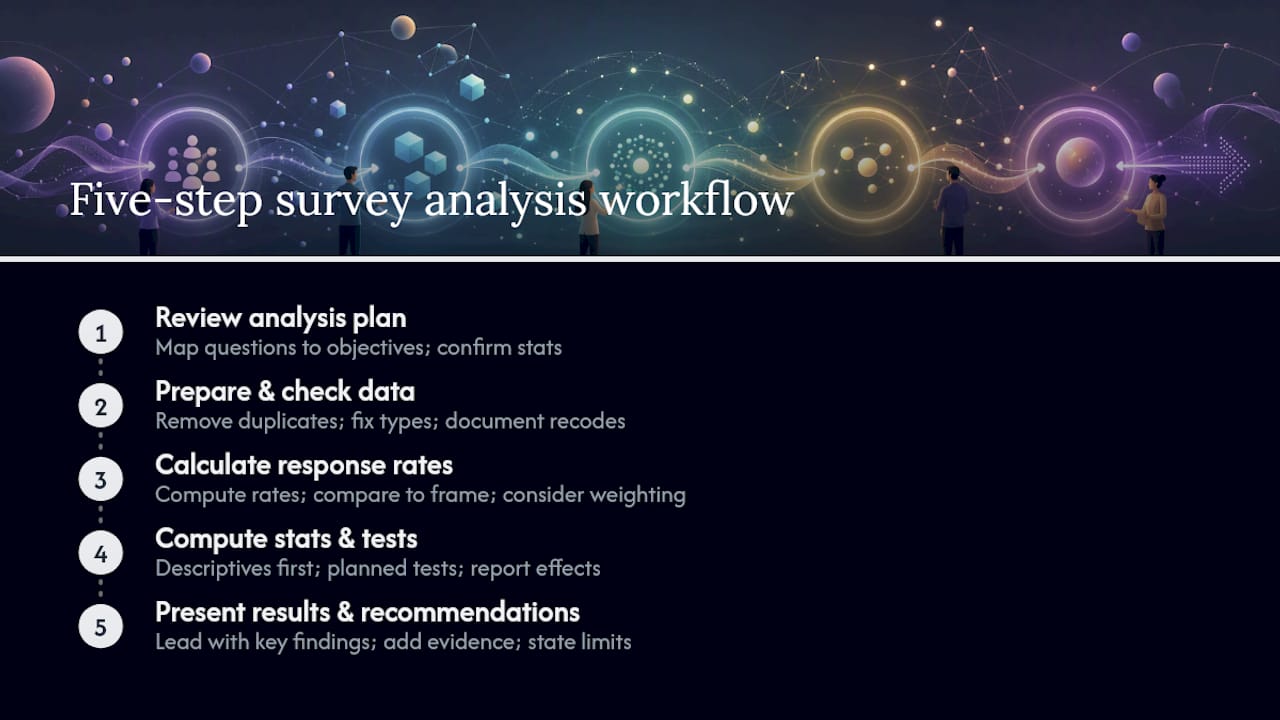 Five-step survey analysis workflow

1
Review analysis plan
Map questions to objectives; confirm stats

2
Prepare & check data
Remove duplicates; fix types; document recodes

3
Calculate response rates
Compute rates; compare to frame; consider weighting

4
Compute stats & tests
Descriptives first; planned tests; report effects

5
Present results & recommendations
Lead with key findings; add evidence; state limits